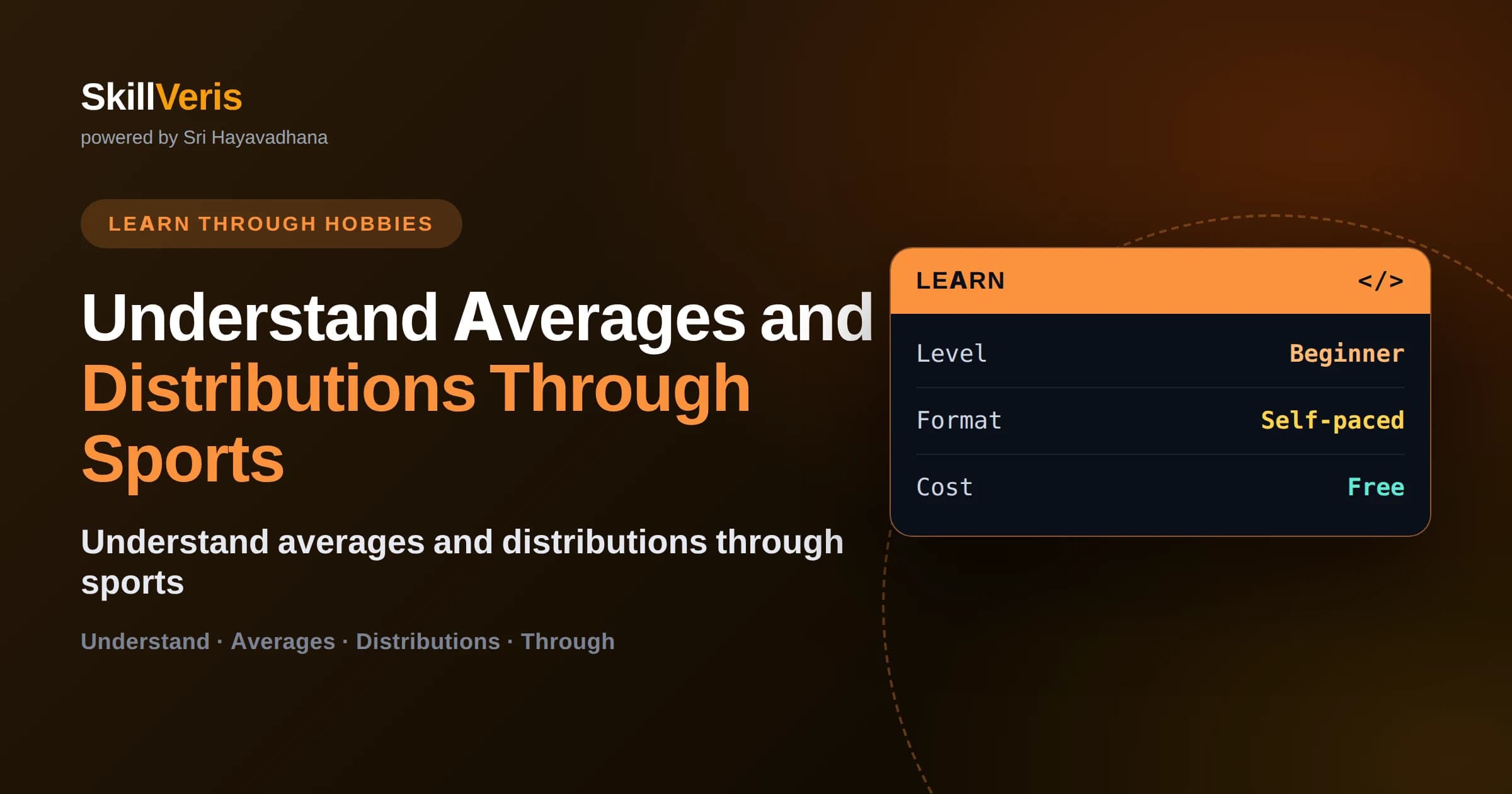 SkillVeris
powered by Sri Hayavadhana

LEARN THROUGH HOBBIES

Understand Averages and Distributions Through Sports

Understand averages and distributions through sports

Understand · Averages · Distributions · Through

LEARN </>

| Level | Beginner |
|---|---|
| Format | Self-paced |
| Cost | Free |